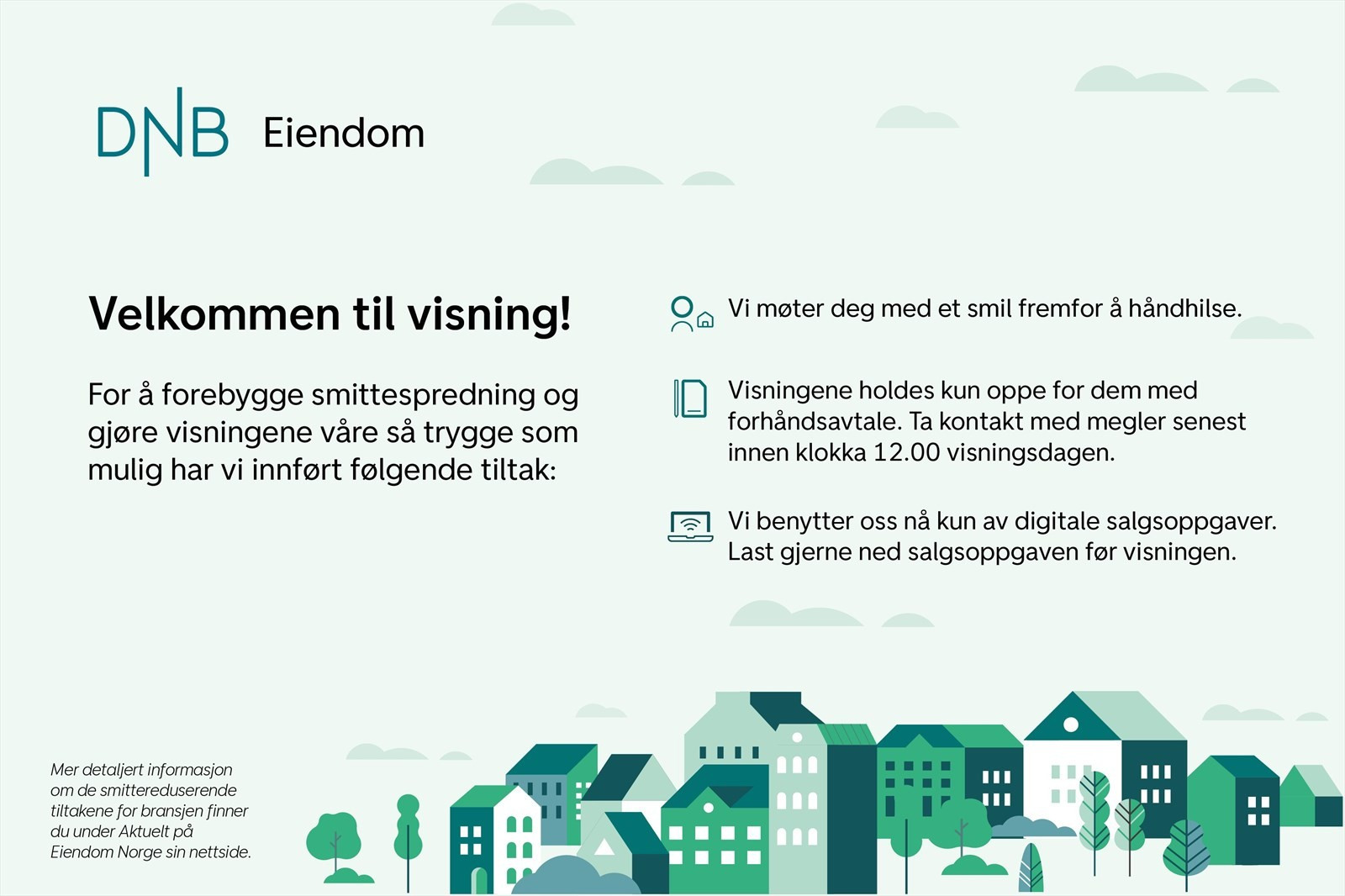 DNB Eiendom

Velkommen til visning!

For å forebygge smittespredning og gjøre visningene våre så trygge som mulig har vi innført følgende tiltak:

Vi møter deg med et smil fremfor å håndhilse.

Visningene holdes kun oppe for dem med forhåndsavtale. Ta kontakt med megler senest innen klokka 12.00 visningsdagen.

Vi benytter oss nå kun av digitale salgsoppgaver. Last gjerne ned salgsoppgaven før visningen.

Mer detaljert informasjon om de smittereduserende tiltakene for bransjen finner du under Aktuelt på Eiendom Norge sin nettside.